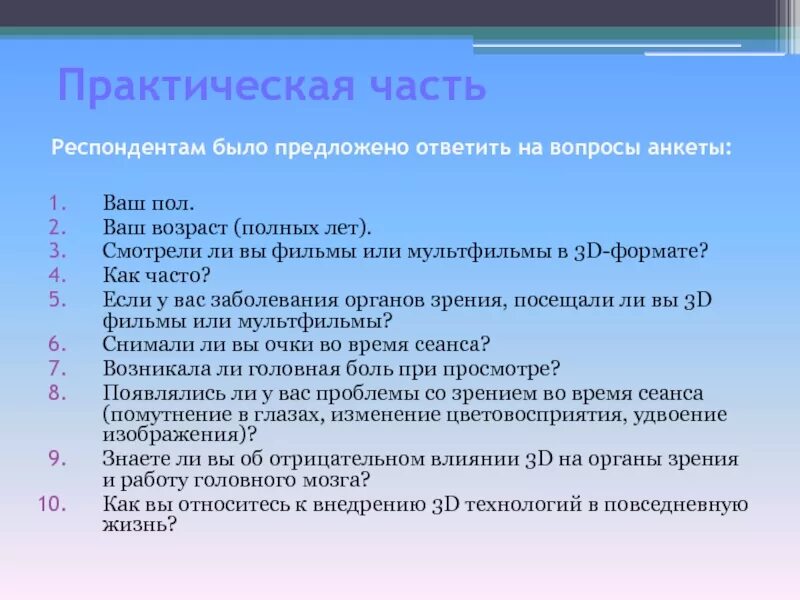 Практическая часть

Респондентам было предложено ответить на вопросы анкеты:

1. Ваш пол.
2. Ваш возраст (полных лет).
3. Смотрели ли вы фильмы или мультфильмы в 3D-формате?
4. Как часто?
5. Если у вас заболевания органов зрения, посещали ли вы 3D фильмы или мультфильмы?
6. Снимали ли вы очки во время сеанса?
7. Возникала ли головная боль при просмотре?
8. Появлялись ли у вас проблемы со зрением во время сеанса (помутнение в глазах, изменение цветовосприятия, удвоение изображения)?
9. Знаете ли вы об отрицательном влиянии 3D на органы зрения и работу головного мозга?
10. Как вы относитесь к внедрению 3D технологий в повседневную жизнь?